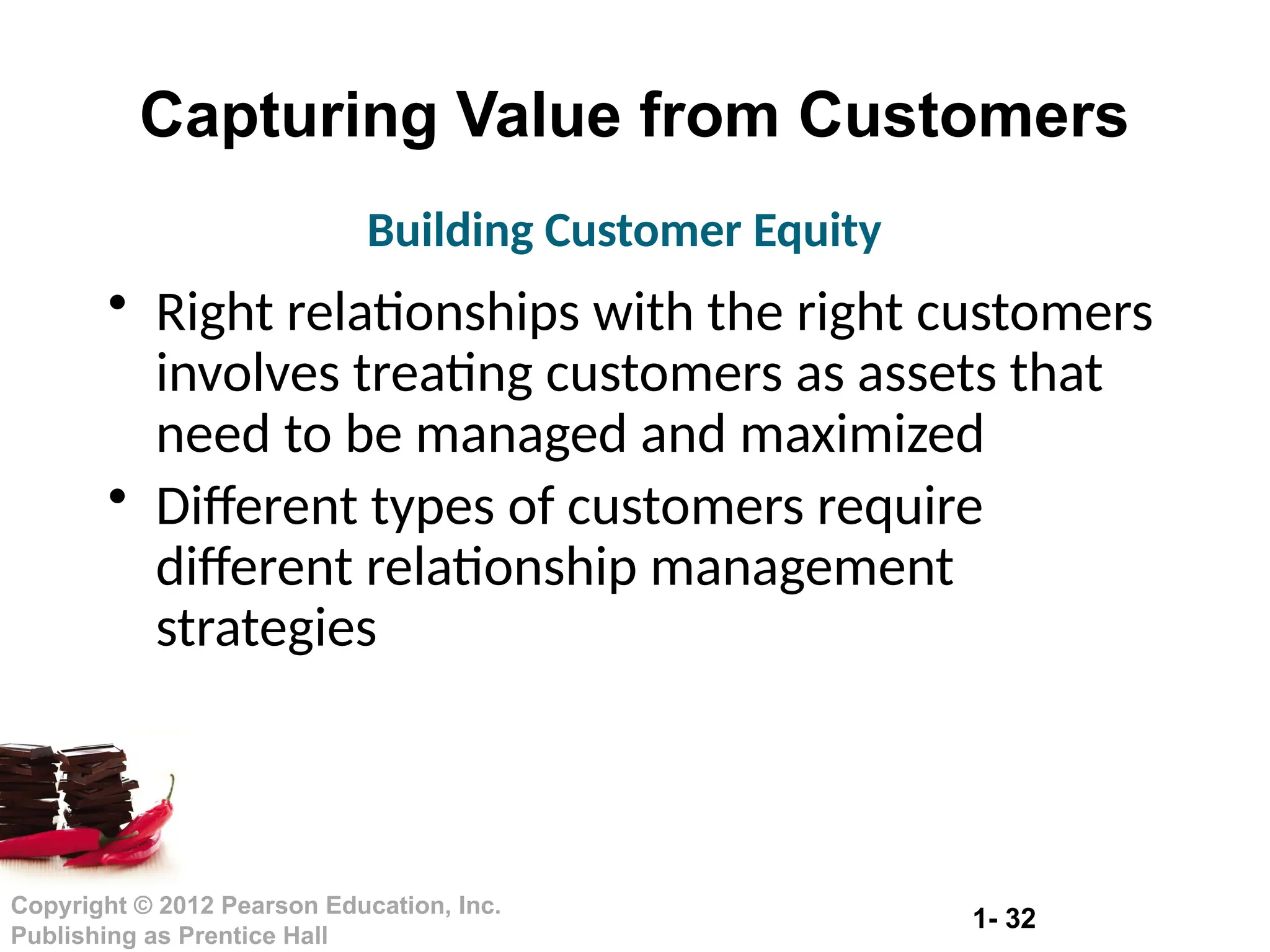 Capturing Value from Customers

Building Customer Equity

• Right relationships with the right customers involves treating customers as assets that need to be managed and maximized

• Different types of customers require different relationship management strategies

Copyright © 2012 Pearson Education, Inc. Publishing as Prentice Hall

1- 32